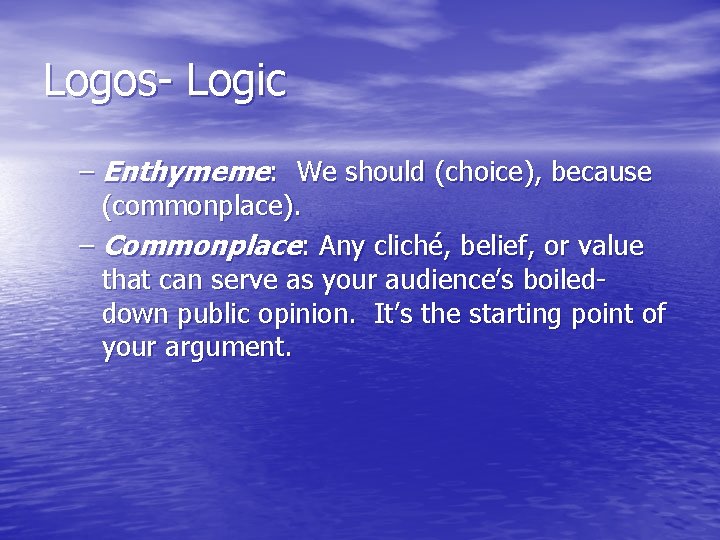 Logos- Logic

– Enthymeme: We should (choice), because (commonplace).

– Commonplace: Any cliché, belief, or value that can serve as your audience's boiled-down public opinion. It's the starting point of your argument.